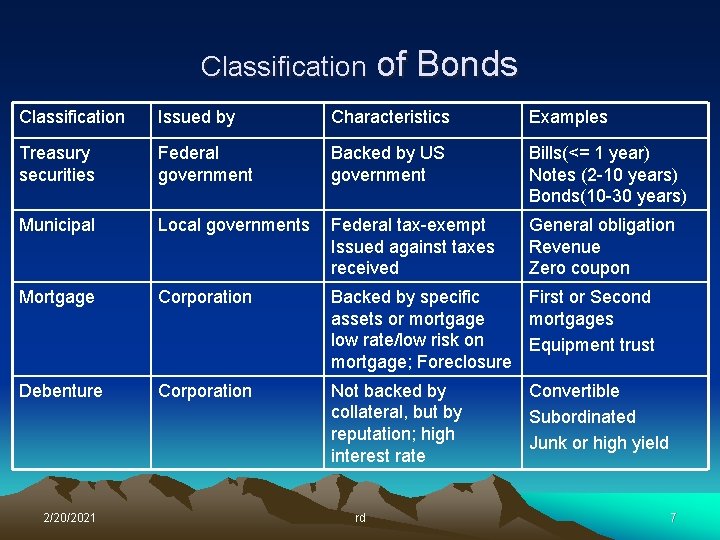 Classification of Bonds

| Classification | Issued by | Characteristics | Examples |
|---|---|---|---|
| Treasury securities | Federal government | Backed by US government | Bills(<= 1 year) Notes (2-10 years) Bonds(10-30 years) |
| Municipal | Local governments | Federal tax-exempt Issued against taxes received | General obligation Revenue Zero coupon |
| Mortgage | Corporation | Backed by specific assets or mortgage low rate/low risk on mortgage; Foreclosure | First or Second mortgages Equipment trust |
| Debenture | Corporation | Not backed by collateral, but by reputation; high interest rate | Convertible Subordinated Junk or high yield |

2/20/2021 rd 7